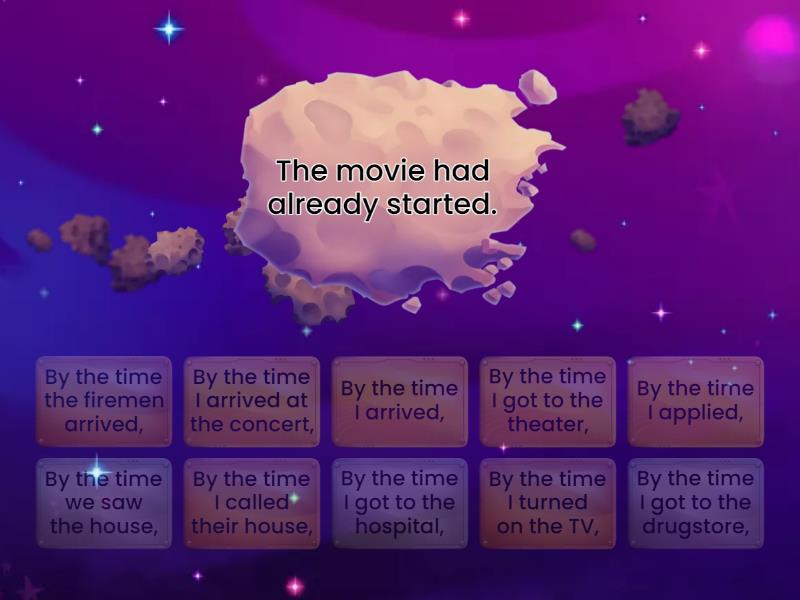 The movie had already started.

By the time the firemen arrived,

By the time I arrived at the concert,

By the time I arrived,

By the time I got to the theater,

By the time I applied,

By the time we saw the house,

By the time I called their house,

By the time I got to the hospital,

By the time I turned on the TV,

By the time I got to the drugstore,